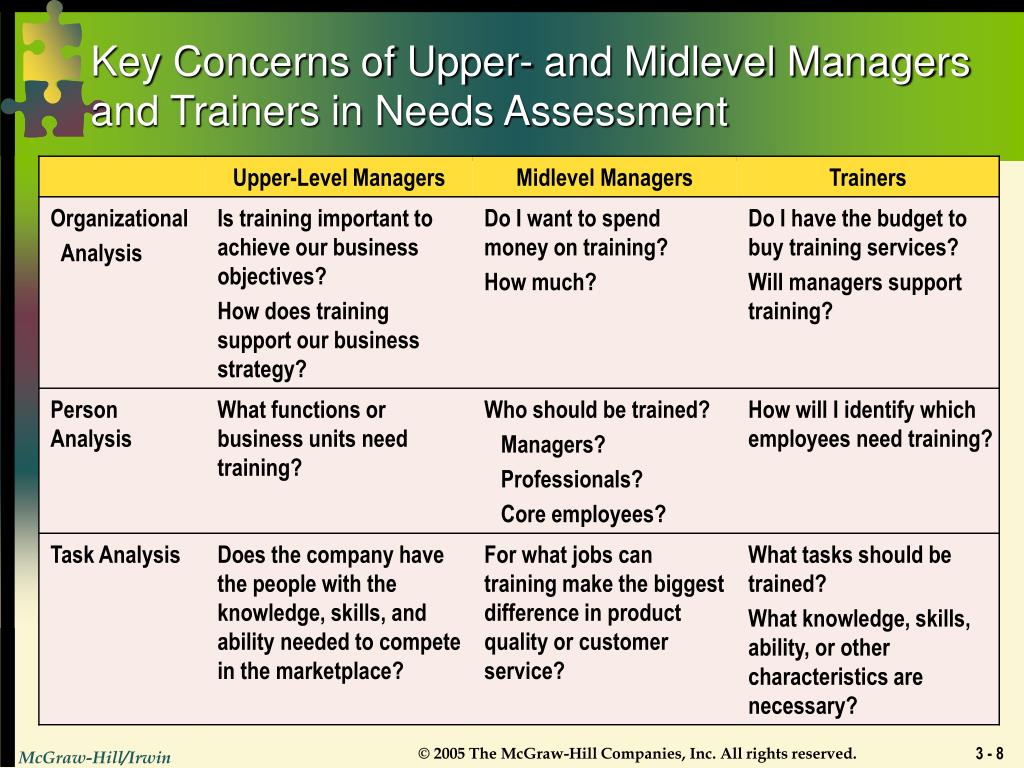 Key Concerns of Upper- and Midlevel Managers and Trainers in Needs Assessment

| | Upper-Level Managers | Midlevel Managers | Trainers |
|---|---|---|---|
| Organizational Analysis | Is training important to achieve our business objectives? How does training support our business strategy? | Do I want to spend money on training? How much? | Do I have the budget to buy training services? Will managers support training? |
| Person Analysis | What functions or business units need training? | Who should be trained? Managers? Professionals? Core employees? | How will I identify which employees need training? |
| Task Analysis | Does the company have the people with the knowledge, skills, and ability needed to compete in the marketplace? | For what jobs can training make the biggest difference in product quality or customer service? | What tasks should be trained? What knowledge, skills, ability, or other characteristics are necessary? |

McGraw-Hill/Irwin

© 2005 The McGraw-Hill Companies, Inc. All rights reserved.

3 - 8